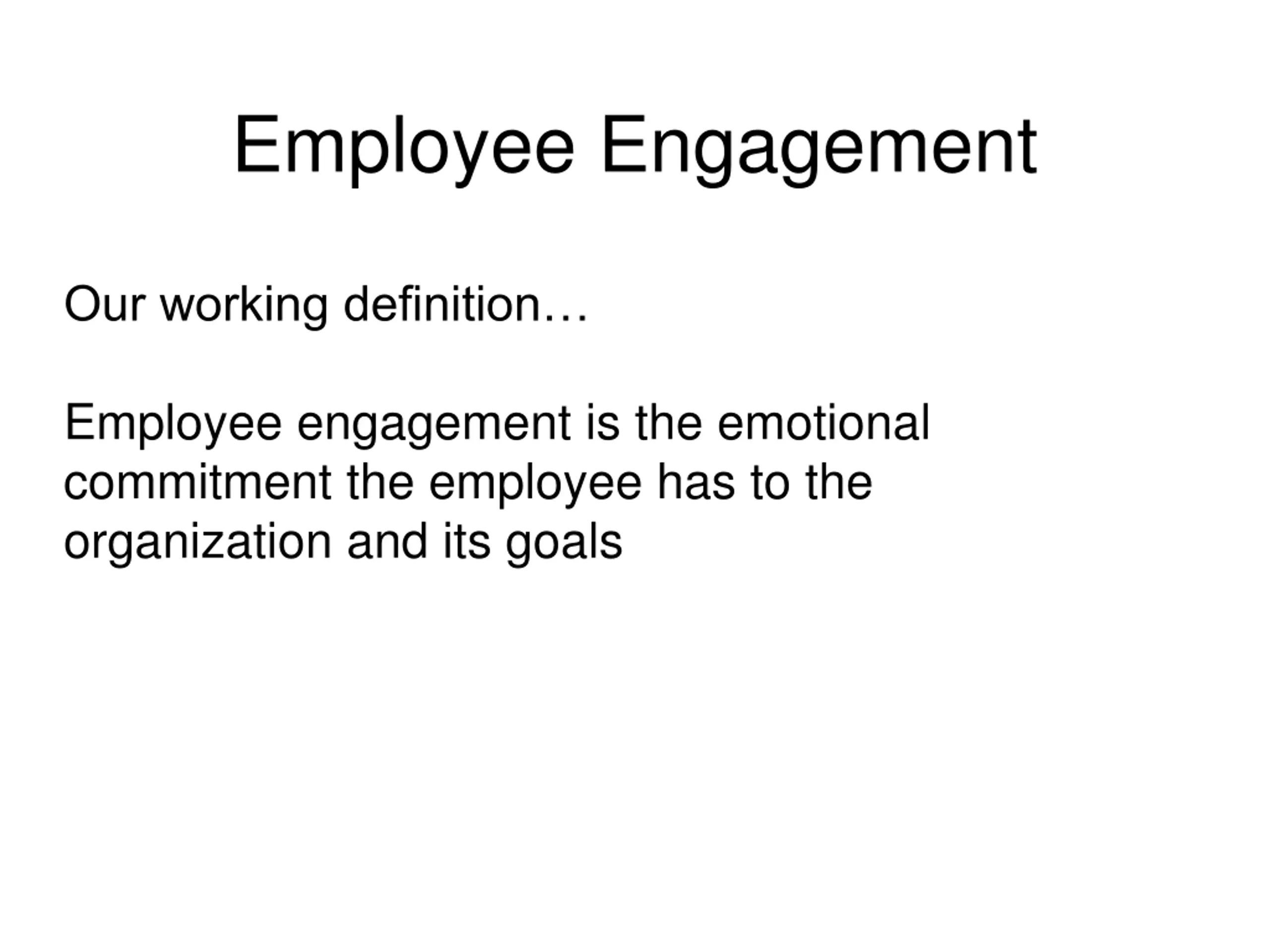 Employee Engagement

Our working definition…

Employee engagement is the emotional commitment the employee has to the organization and its goals